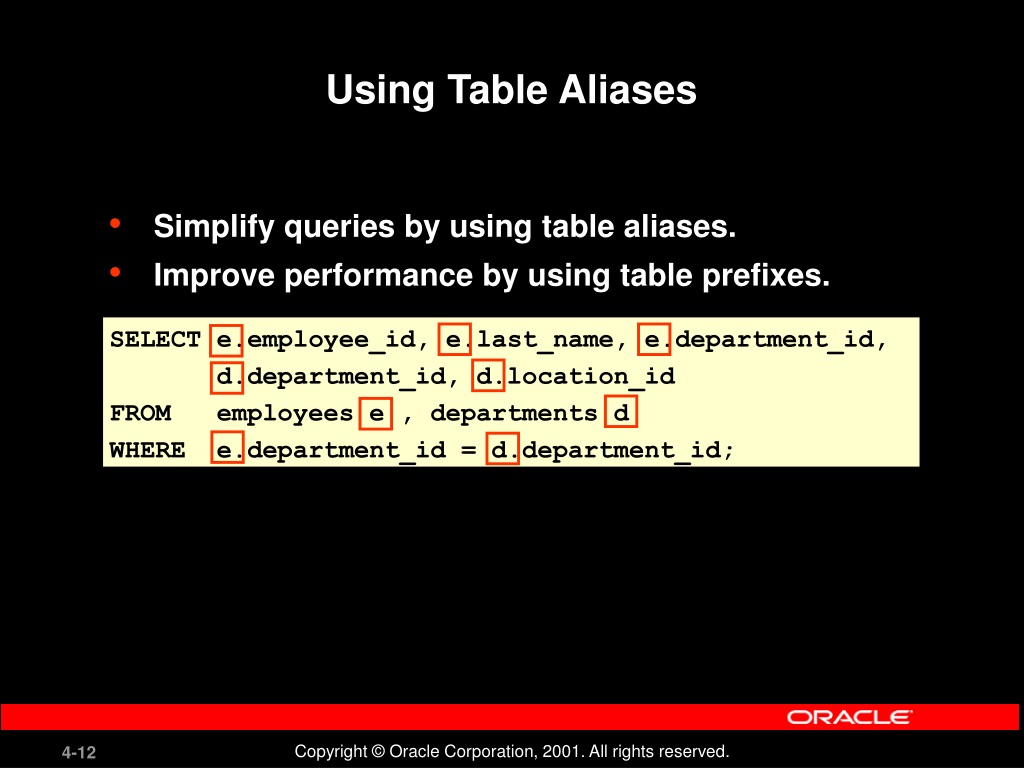 Using Table Aliases

• Simplify queries by using table aliases.
• Improve performance by using table prefixes.

SELECT e.employee_id, e.last_name, e.department_id,
       d.department_id, d.location_id
FROM   employees e , departments d
WHERE  e.department_id = d.department_id;

ORACLE

4-12

Copyright © Oracle Corporation, 2001. All rights reserved.